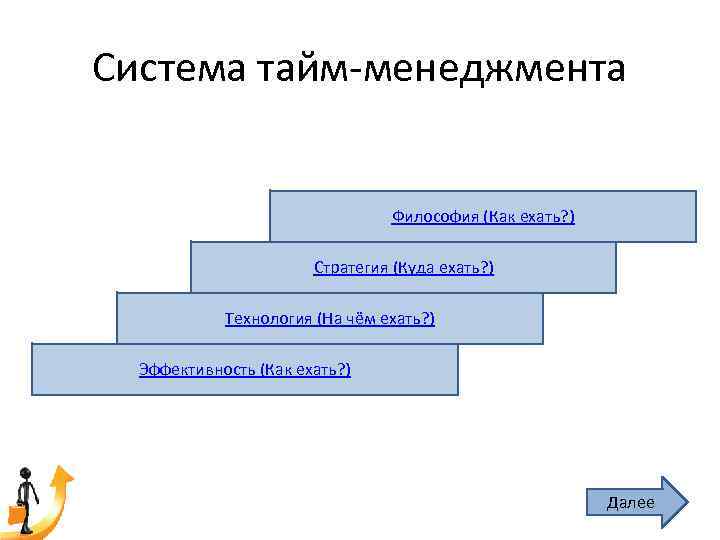 Система тайм-менеджмента

Философия (Как ехать?)

Стратегия (Куда ехать?)

Технология (На чём ехать?)

Эффективность (Как ехать?)

Далее